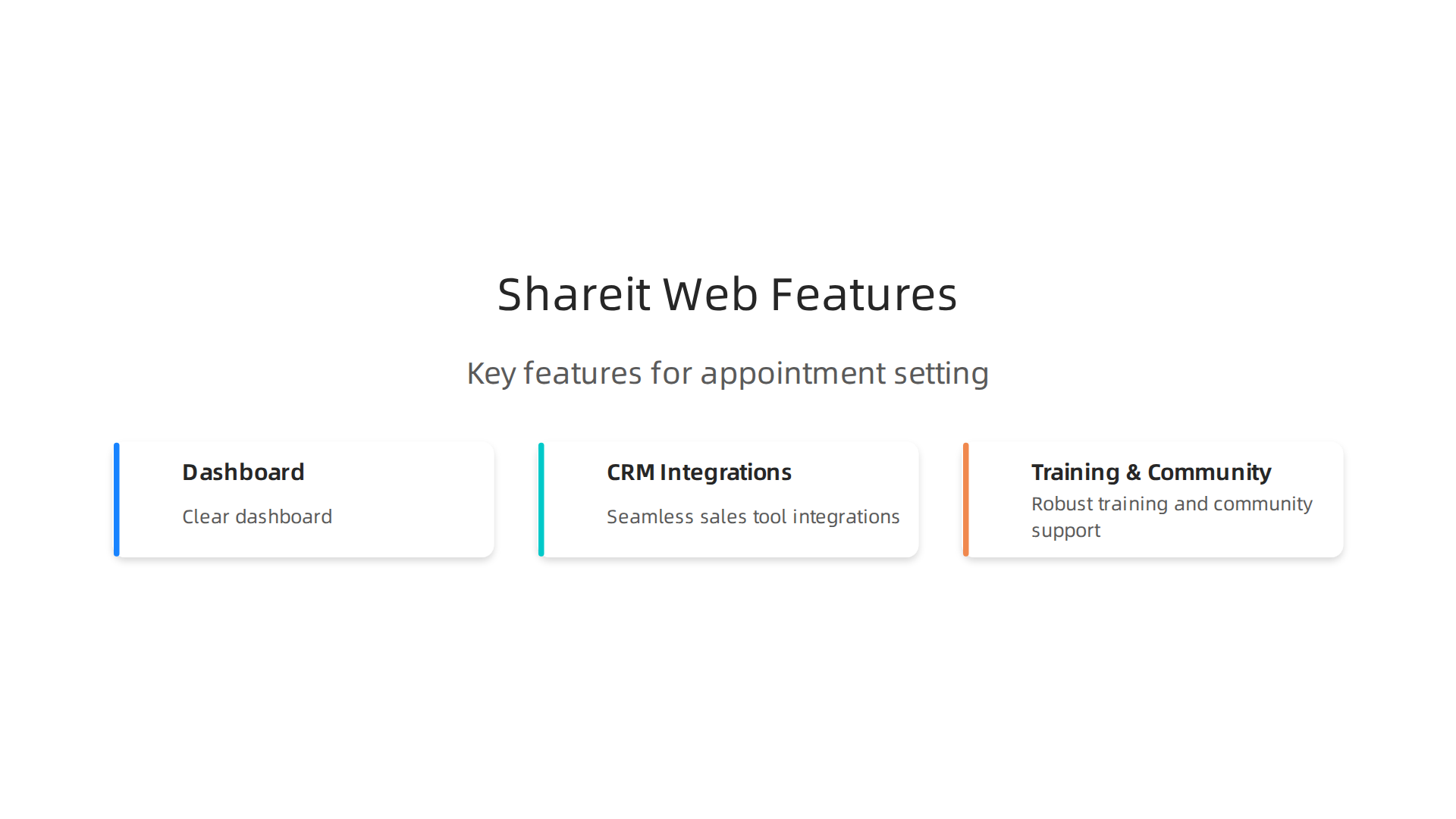 Shareit Web Features

Key features for appointment setting

Dashboard

Clear dashboard

CRM Integrations

Seamless sales tool integrations

Training & Community

Robust training and community support